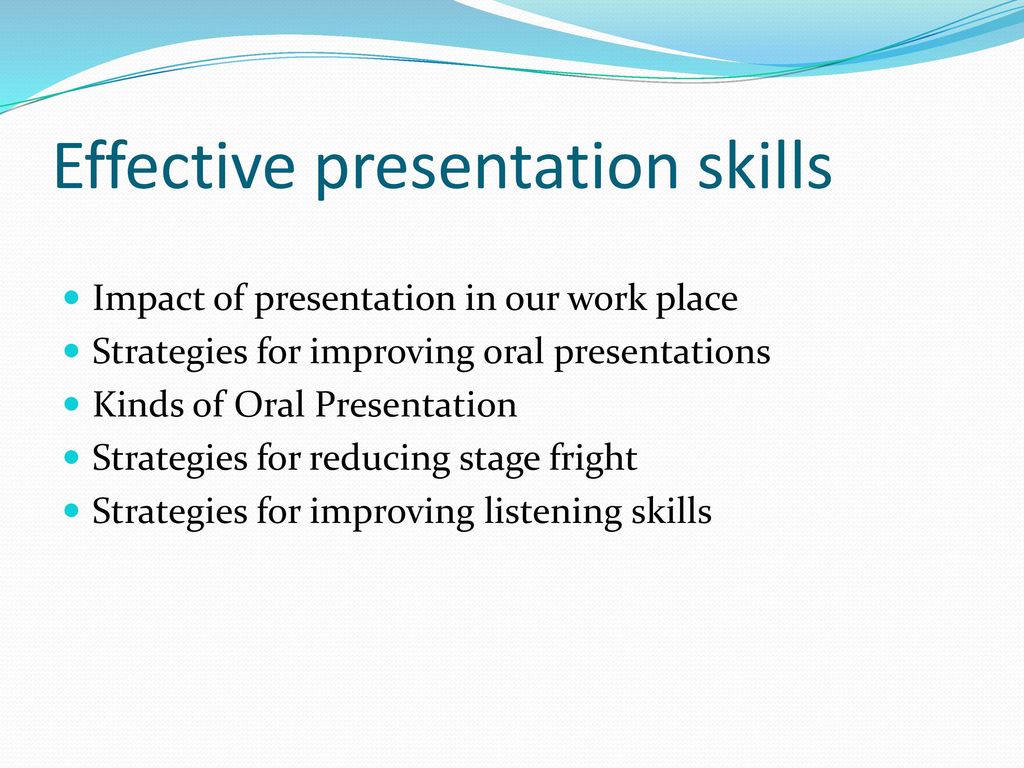 Effective presentation skills

- Impact of presentation in our work place
- Strategies for improving oral presentations
- Kinds of Oral Presentation
- Strategies for reducing stage fright
- Strategies for improving listening skills